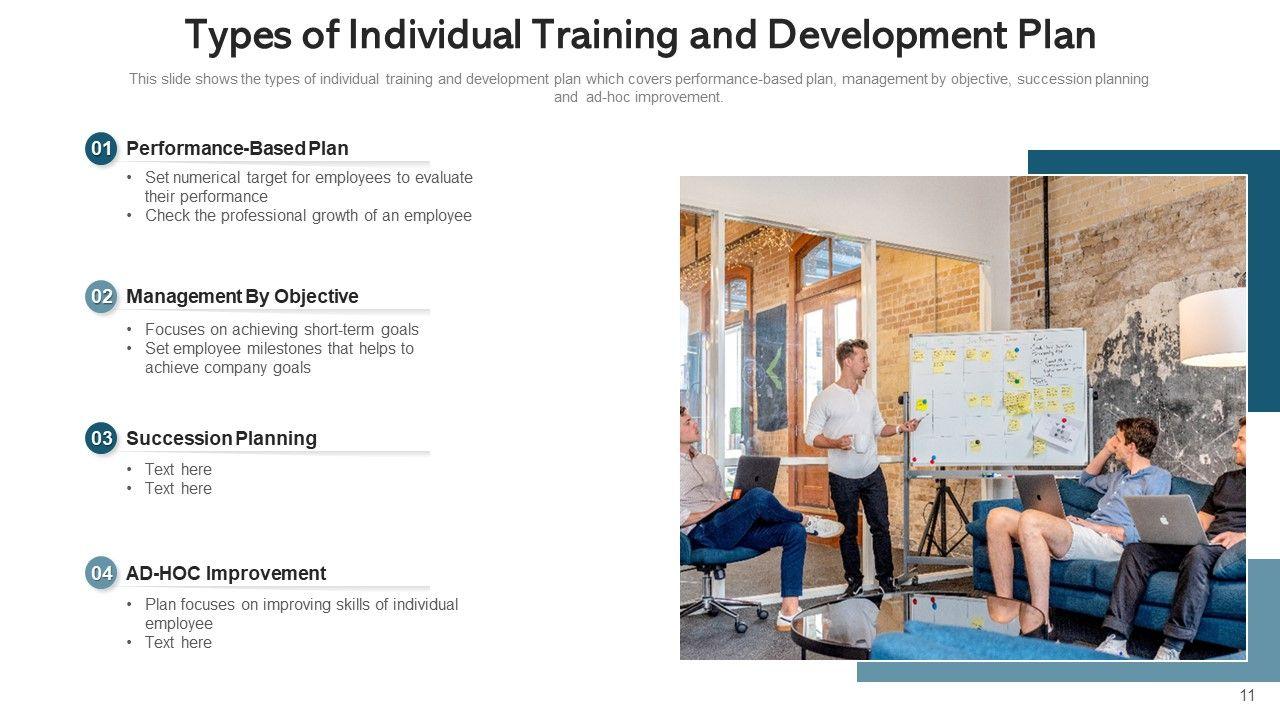 Types of Individual Training and Development Plan

This slide shows the types of individual training and development plan which covers performance-based plan, management by objective, succession planning and ad-hoc improvement.

01 Performance-Based Plan

• Set numerical target for employees to evaluate their performance
• Check the professional growth of an employee

02 Management By Objective

• Focuses on achieving short-term goals
• Set employee milestones that helps to achieve company goals

03 Succession Planning

• Text here
• Text here

04 AD-HOC Improvement

• Plan focuses on improving skills of individual employee
• Text here

11